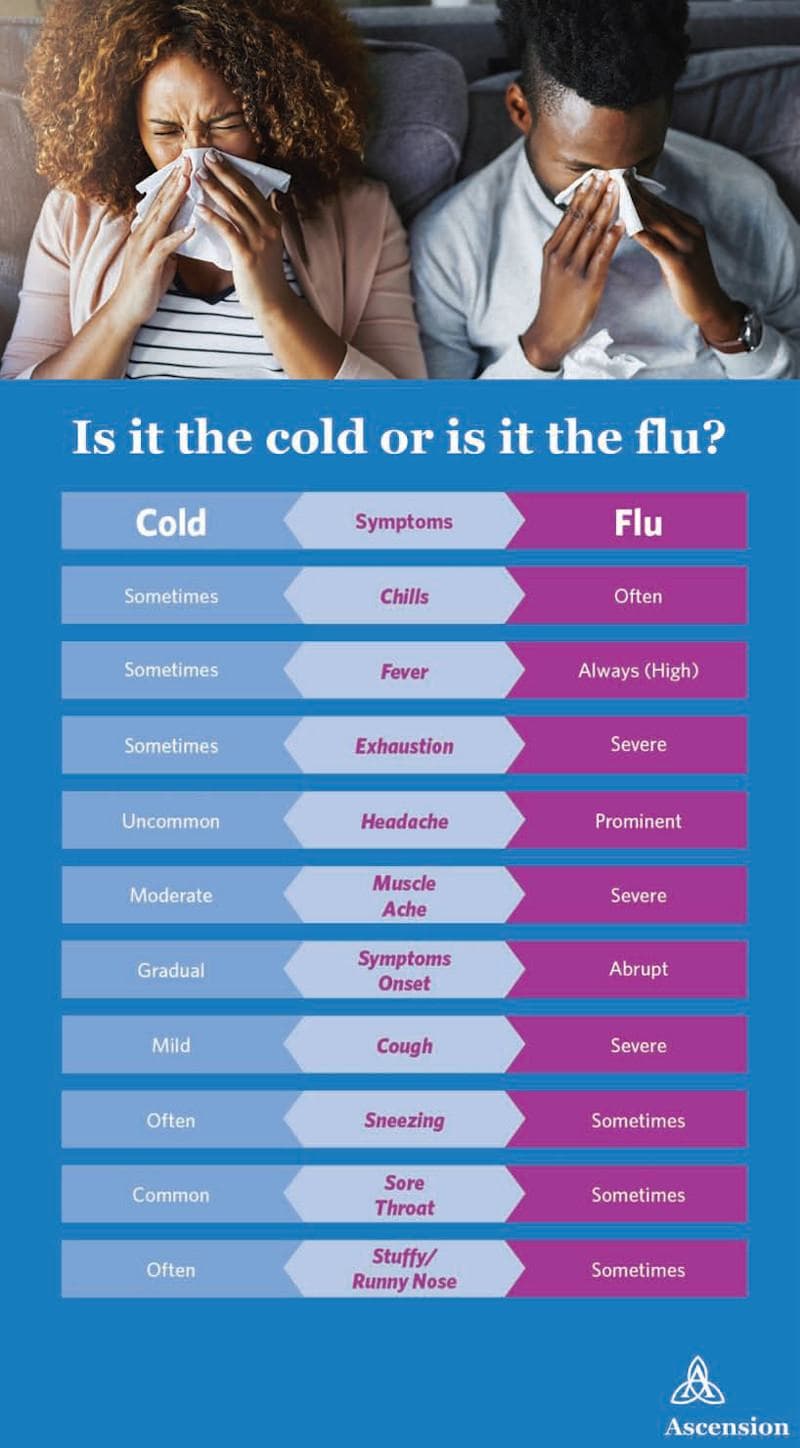 Is it the cold or is it the flu?

| Cold | Symptoms | Flu |
|---|---|---|
| Sometimes | Chills | Often |
| Sometimes | Fever | Always (High) |
| Sometimes | Exhaustion | Severe |
| Uncommon | Headache | Prominent |
| Moderate | Muscle Ache | Severe |
| Gradual | Symptoms Onset | Abrupt |
| Mild | Cough | Severe |
| Often | Sneezing | Sometimes |
| Common | Sore Throat | Sometimes |
| Often | Stuffy/ Runny Nose | Sometimes |

Ascension